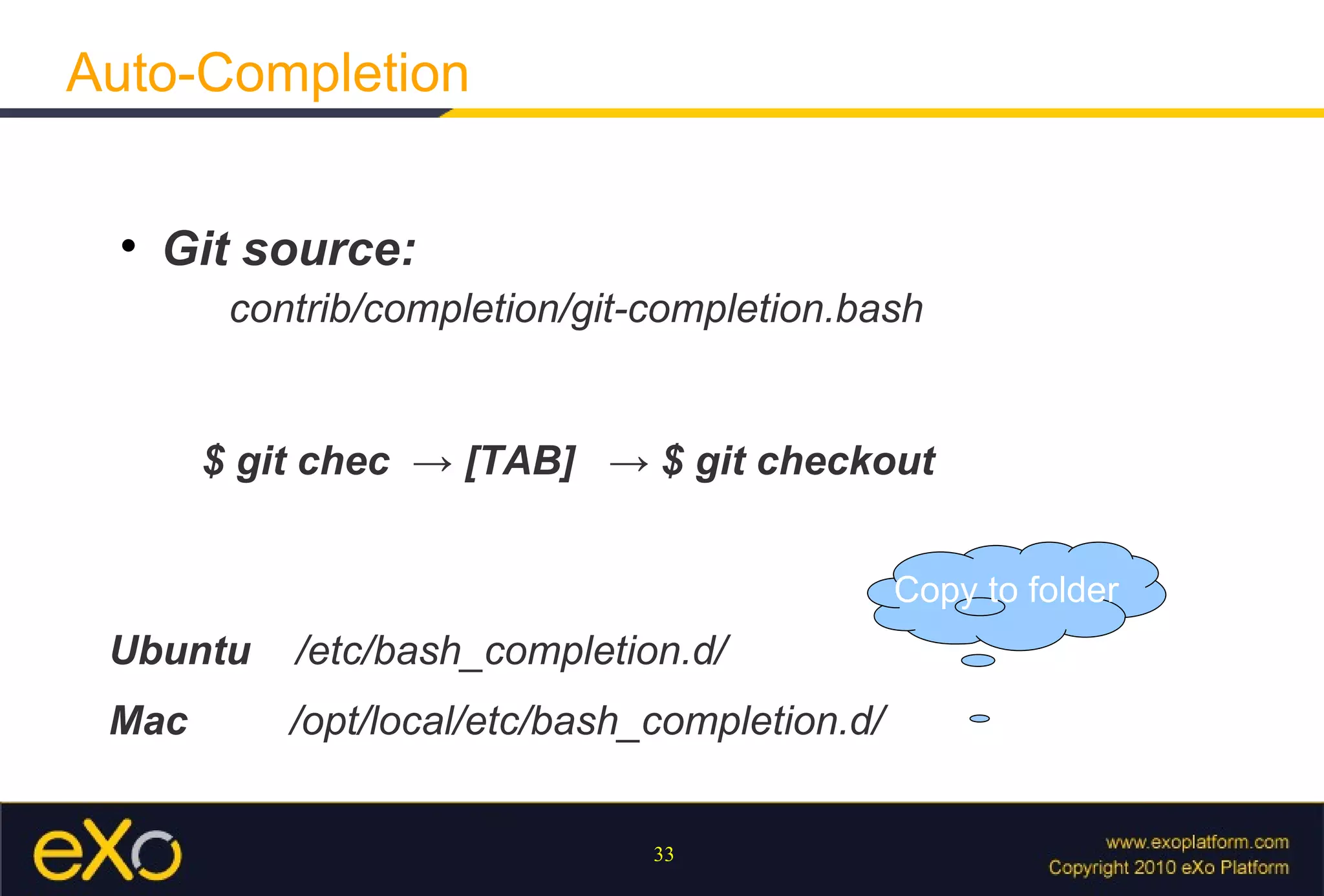 Auto-Completion

• Git source:
contrib/completion/git-completion.bash

$ git chec → [TAB] → $ git checkout

Copy to folder

Ubuntu /etc/bash_completion.d/

Mac /opt/local/etc/bash_completion.d/

eXo

33

www.exoplatform.com
Copyright 2010 eXo Platform